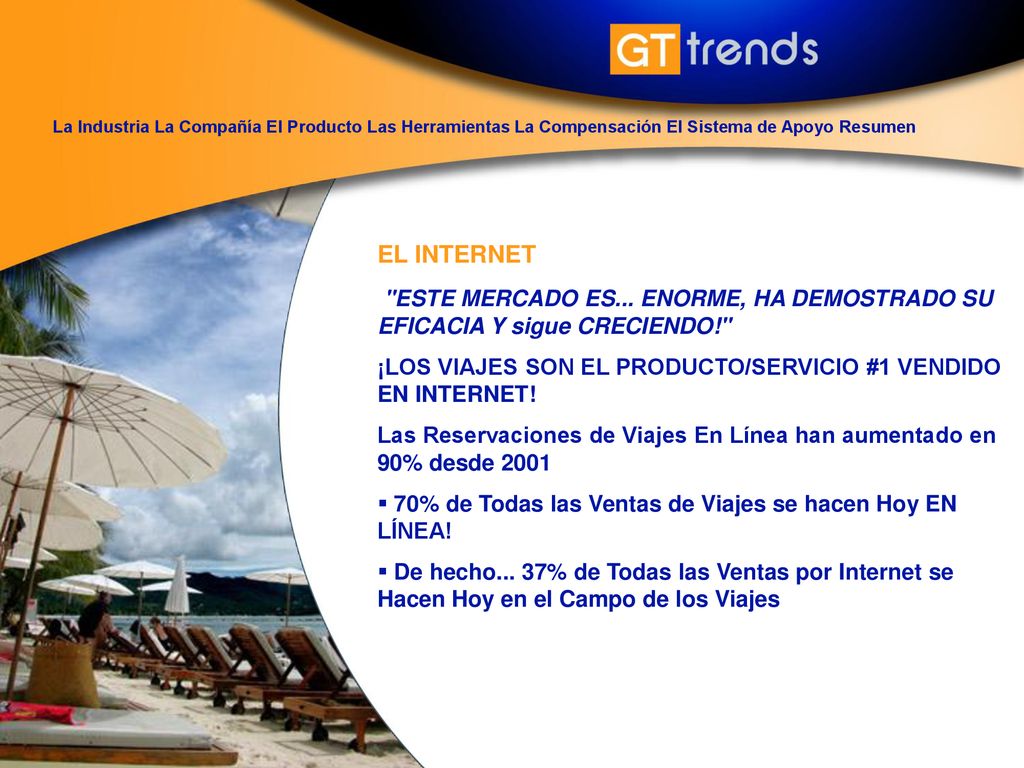 GT trends

La Industria La Compañía El Producto Las Herramientas La Compensación El Sistema de Apoyo Resumen

EL INTERNET

"ESTE MERCADO ES... ENORME, HA DEMOSTRADO SU EFICACIA Y sigue CRECIENDO!"

¡LOS VIAJES SON EL PRODUCTO/SERVICIO #1 VENDIDO EN INTERNET!

Las Reservaciones de Viajes En Línea han aumentado en 90% desde 2001

▪ 70% de Todas las Ventas de Viajes se hacen Hoy EN LÍNEA!

▪ De hecho... 37% de Todas las Ventas por Internet se Hacen Hoy en el Campo de los Viajes